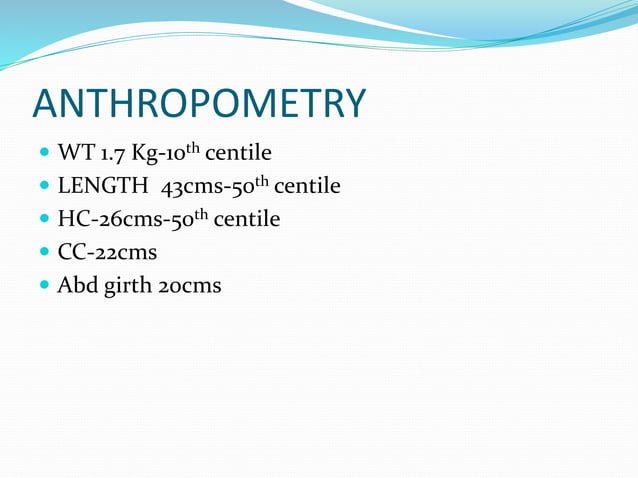 ANTHROPOMETRY

- WT 1.7 Kg-10$^{th}$ centile
- LENGTH 43cms-50$^{th}$ centile
- HC-26cms-50$^{th}$ centile
- CC-22cms
- Abd girth 20cms